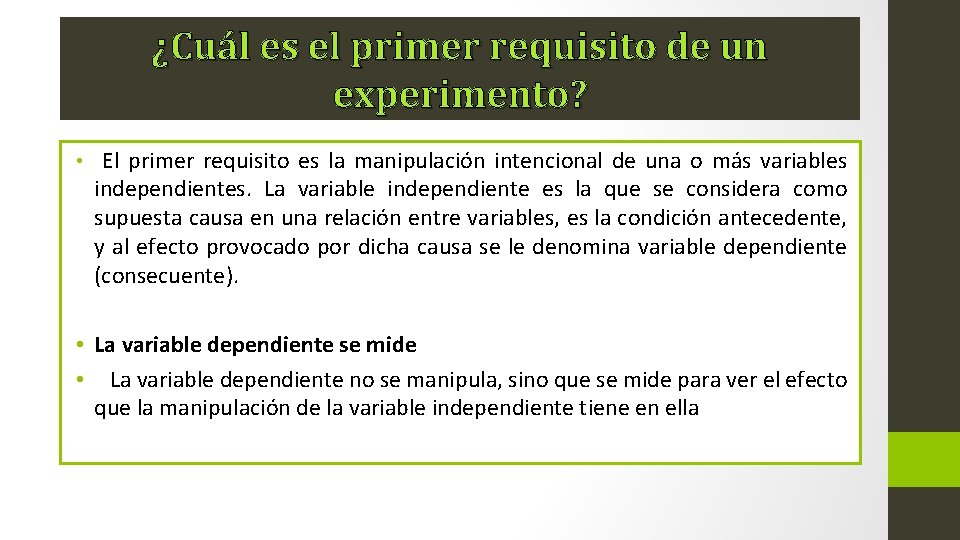 ¿Cuál es el primer requisito de un experimento?

• El primer requisito es la manipulación intencional de una o más variables independientes. La variable independiente es la que se considera como supuesta causa en una relación entre variables, es la condición antecedente, y al efecto provocado por dicha causa se le denomina variable dependiente (consecuente).

• La variable dependiente se mide
• La variable dependiente no se manipula, sino que se mide para ver el efecto que la manipulación de la variable independiente tiene en ella